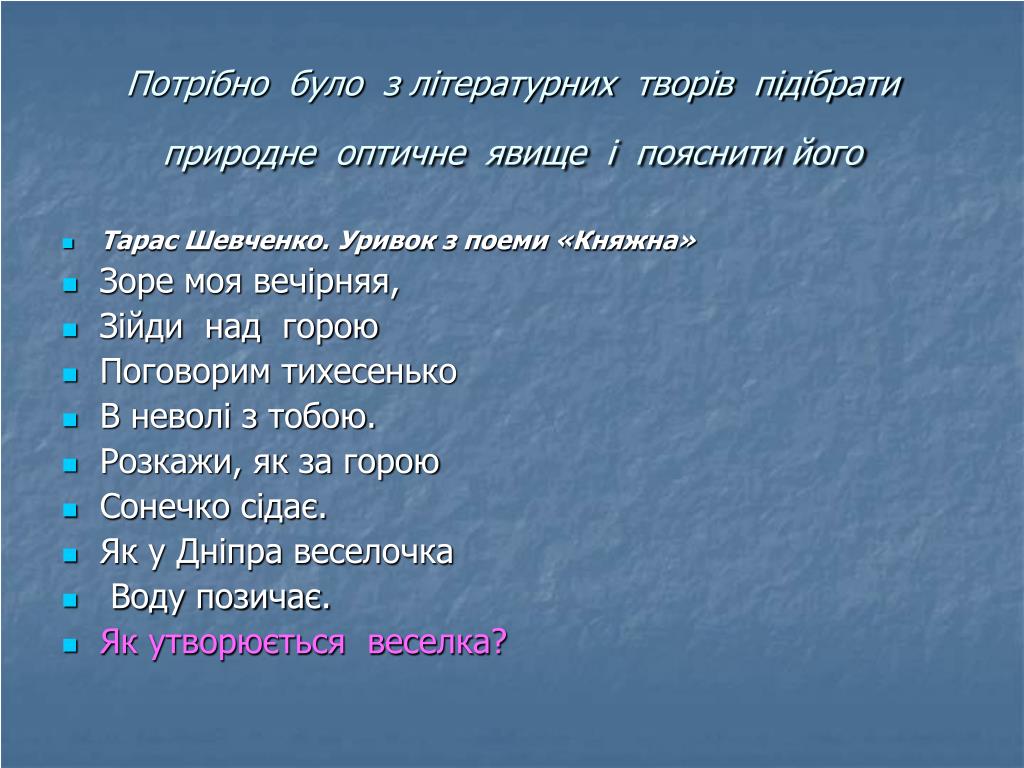 Потрібно було з літературних творів підібрати природне оптичне явище і пояснити його

Тарас Шевченко. Уривок з поеми «Княжна»

Зоре моя вечірняя,

Зійди над горою

Поговорим тихесенько

В неволі з тобою.

Розкажи, як за горою

Сонечко сідає.

Як у Дніпра веселочка

Воду позичає.

Як утворюється веселка?